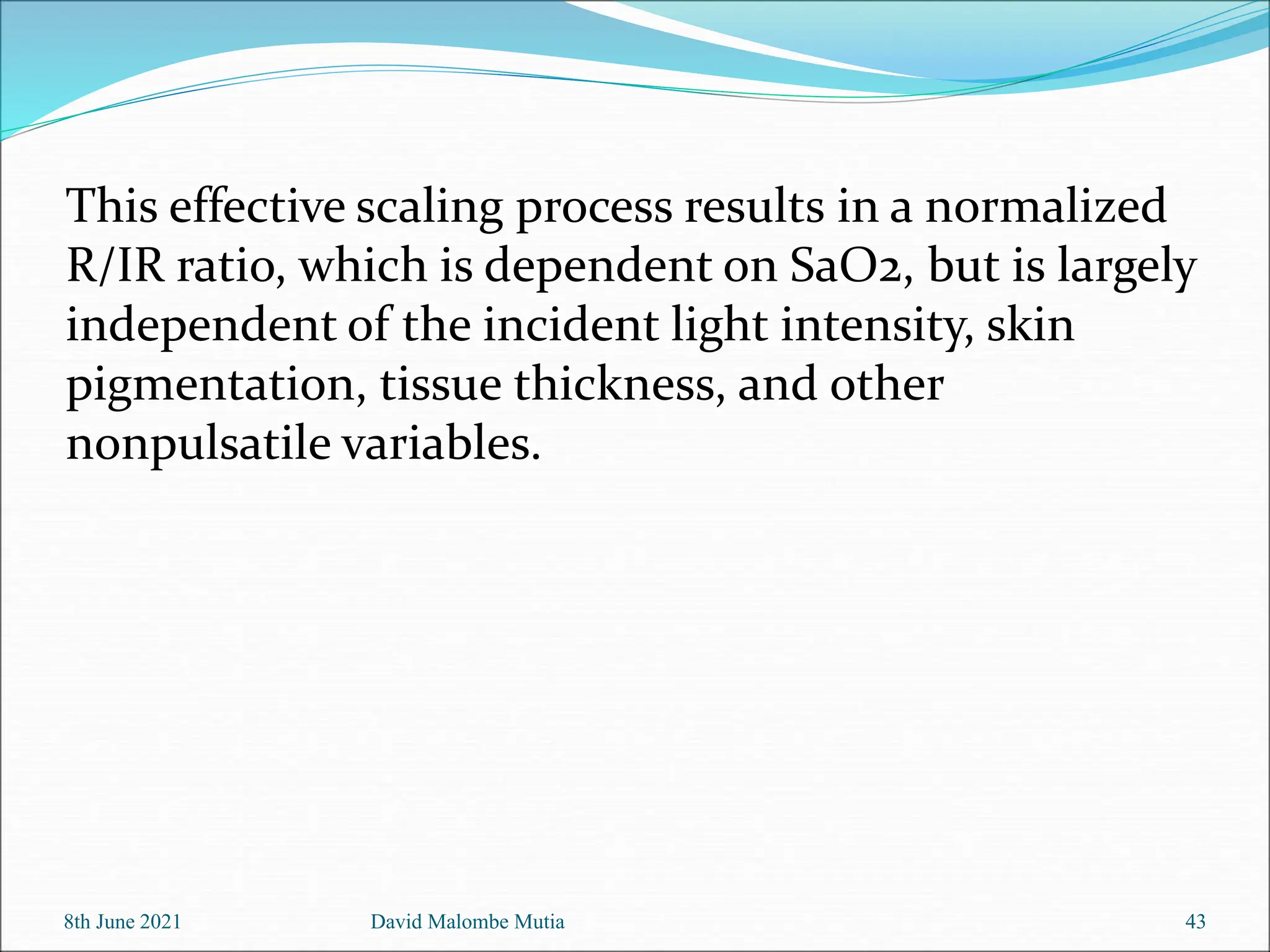 This effective scaling process results in a normalized R/IR ratio, which is dependent on SaO2, but is largely independent of the incident light intensity, skin pigmentation, tissue thickness, and other nonpulsatile variables.

8th June 2021

David Malombe Mutia

43